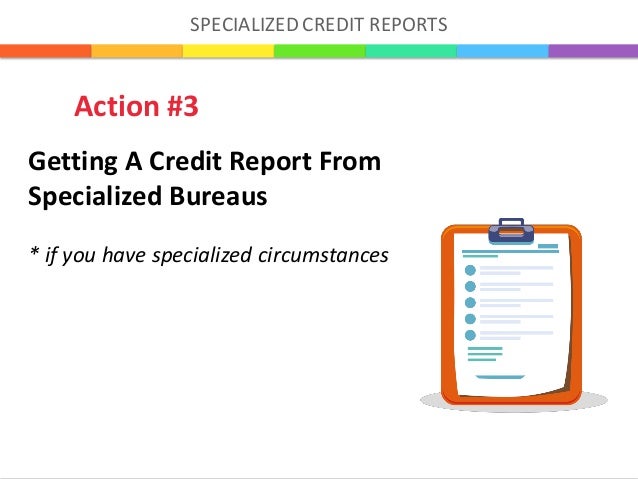 SPECIALIZED CREDIT REPORTS

Action #3

Getting A Credit Report From Specialized Bureaus

* if you have specialized circumstances